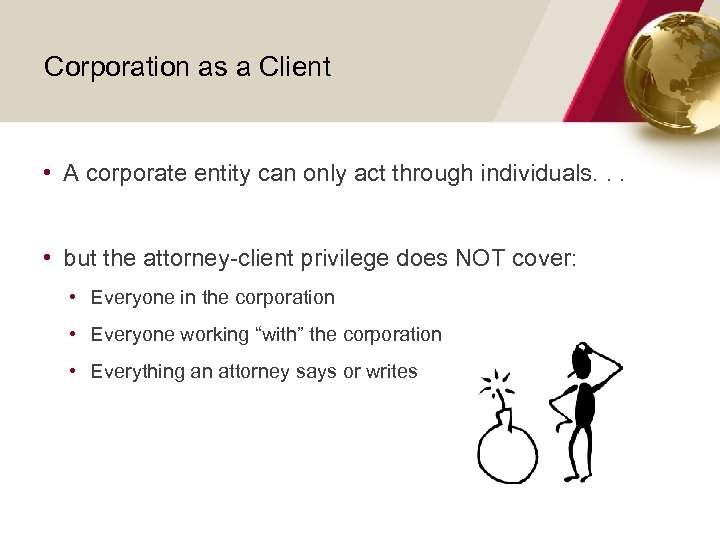 Corporation as a Client

• A corporate entity can only act through individuals. . .

• but the attorney-client privilege does NOT cover:

• Everyone in the corporation

• Everyone working “with” the corporation

• Everything an attorney says or writes